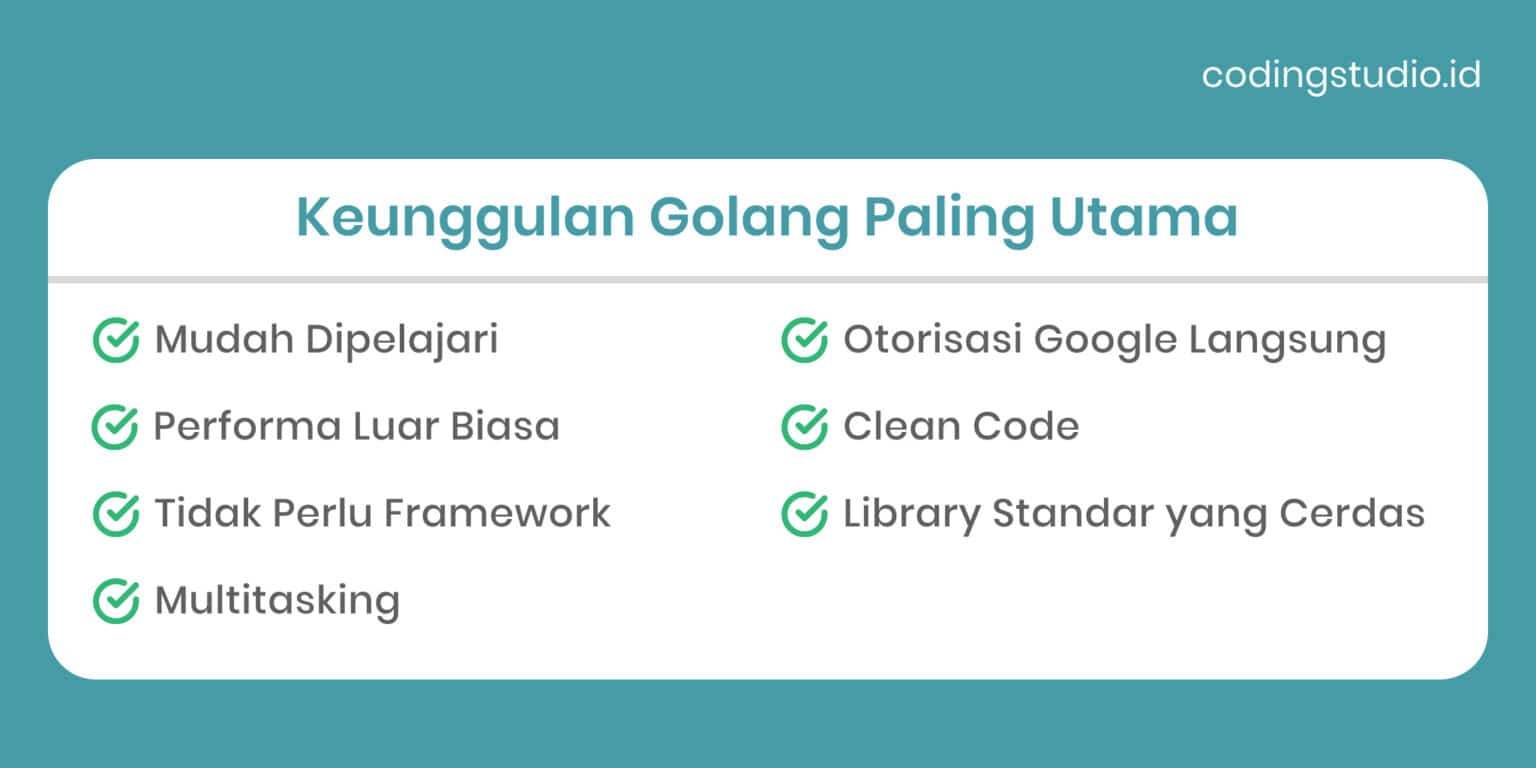 codingstudio.id

Keunggulan Golang Paling Utama

Mudah Dipelajari

Performa Luar Biasa

Tidak Perlu Framework

Multitasking

Otorisasi Google Langsung

Clean Code

Library Standar yang Cerdas